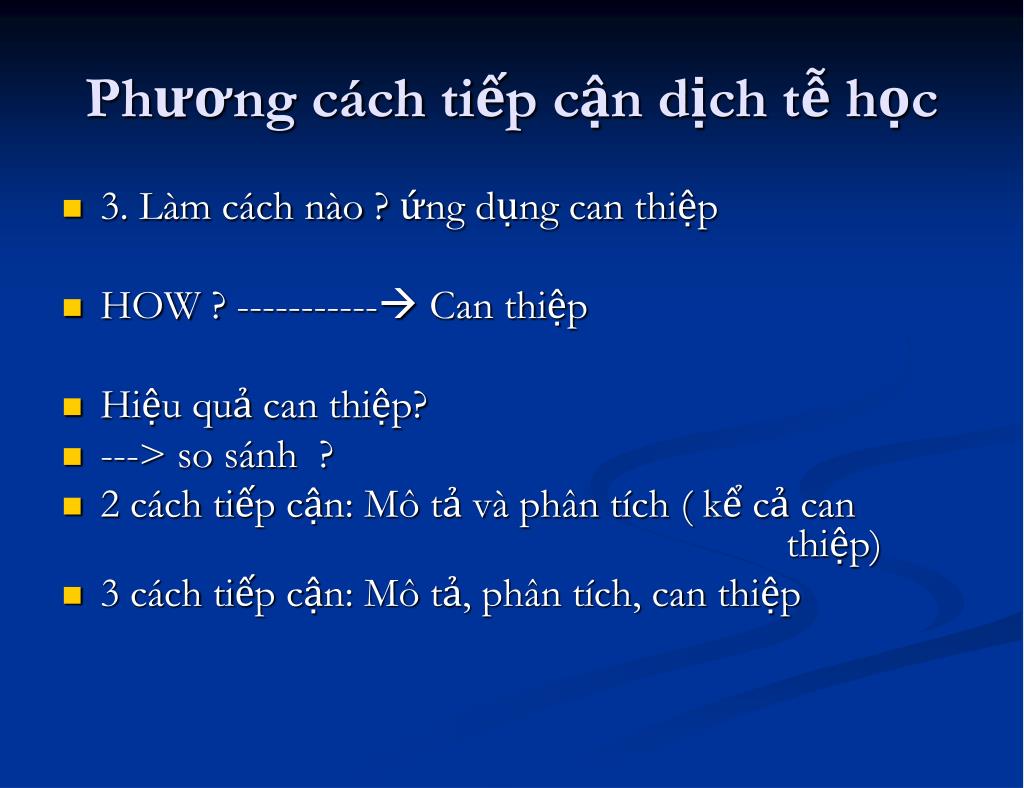 Phương cách tiếp cận dịch tễ học

- 3. Làm cách nào ? ứng dụng can thiệp

- HOW ? -----------→ Can thiệp

- Hiệu quả can thiệp?
- ---> so sánh ?
- 2 cách tiếp cận: Mô tả và phân tích ( kể cả can thiệp)
- 3 cách tiếp cận: Mô tả, phân tích, can thiệp